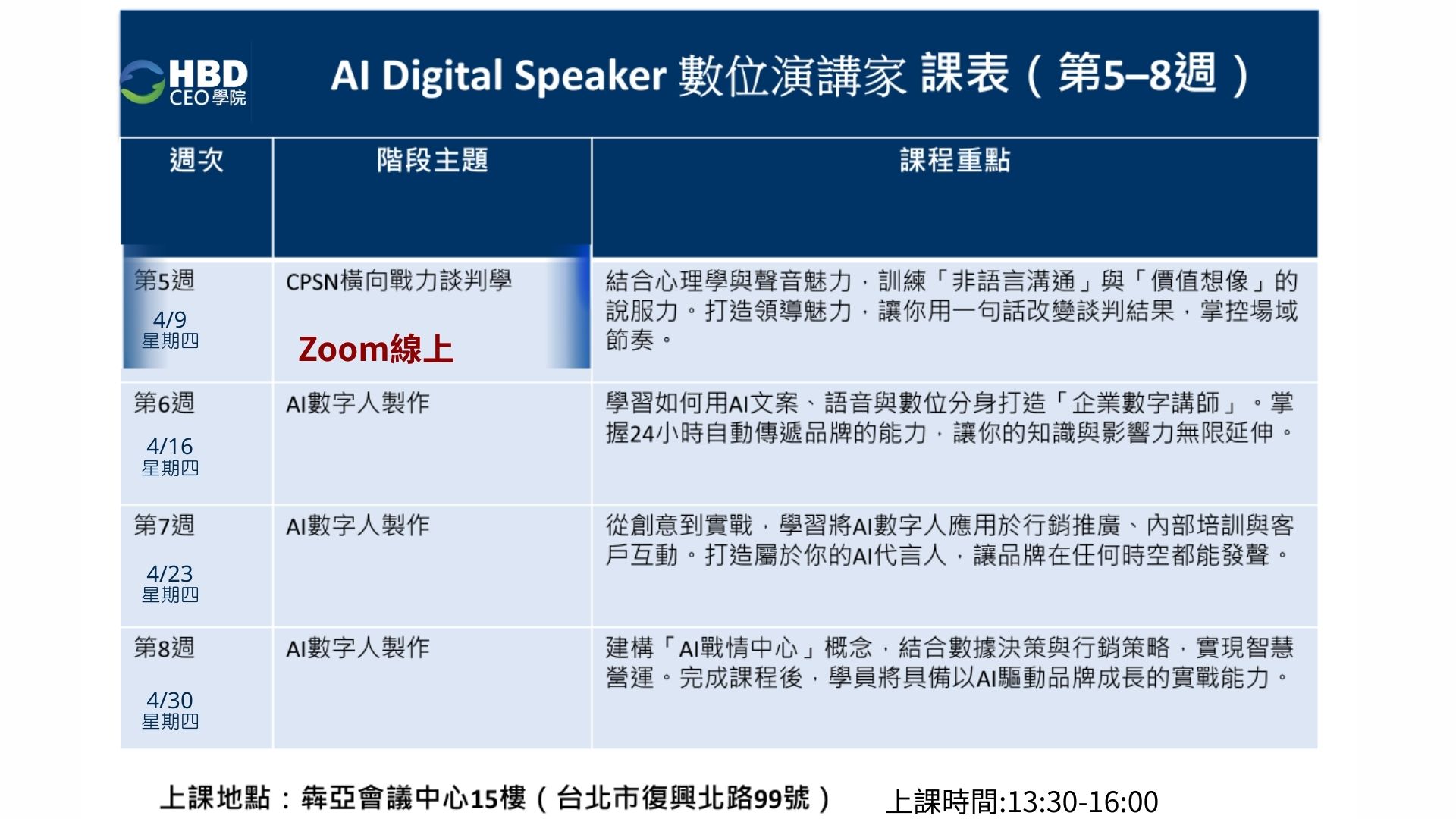 HBD CEO學院

AI Digital Speaker 數位演講家 課表（第5–8週）

| 週次 | 階段主題 | 課程重點 |
|---|---|---|
| 第5週 4/9 星期四 | CPSN橫向戰力談判學 Zoom線上 | 結合心理學與聲音魅力，訓練「非語言溝通」與「價值想像」的說服力。打造領導魅力，讓你用一句話改變談判結果，掌控場域節奏。 |
| 第6週 4/16 星期四 | AI數字人製作 | 學習如何用AI文案、語音與數位分身打造「企業數字講師」。掌握24小時自動傳遞品牌的能力，讓你的知識與影響力無限延伸。 |
| 第7週 4/23 星期四 | AI數字人製作 | 從創意到實戰，學習將AI數字人應用於行銷推廣、內部培訓與客戶互動。打造屬於你的AI代言人，讓品牌在任何時空都能發聲。 |
| 第8週 4/30 星期四 | AI數字人製作 | 建構「AI戰情中心」概念，結合數據決策與行銷策略，實現智慧營運。完成課程後，學員將具備以AI驅動品牌成長的實戰能力。 |

上課地點：犇亞會議中心15樓（台北市復興北路99號） 上課時間:13:30-16:00